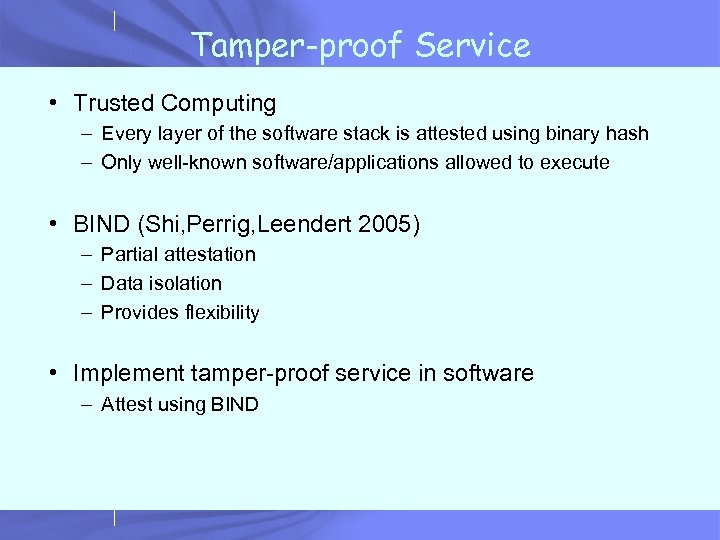 Tamper-proof Service

• Trusted Computing
– Every layer of the software stack is attested using binary hash
– Only well-known software/applications allowed to execute

• BIND (Shi,Perrig,Leendert 2005)
– Partial attestation
– Data isolation
– Provides flexibility

• Implement tamper-proof service in software
– Attest using BIND